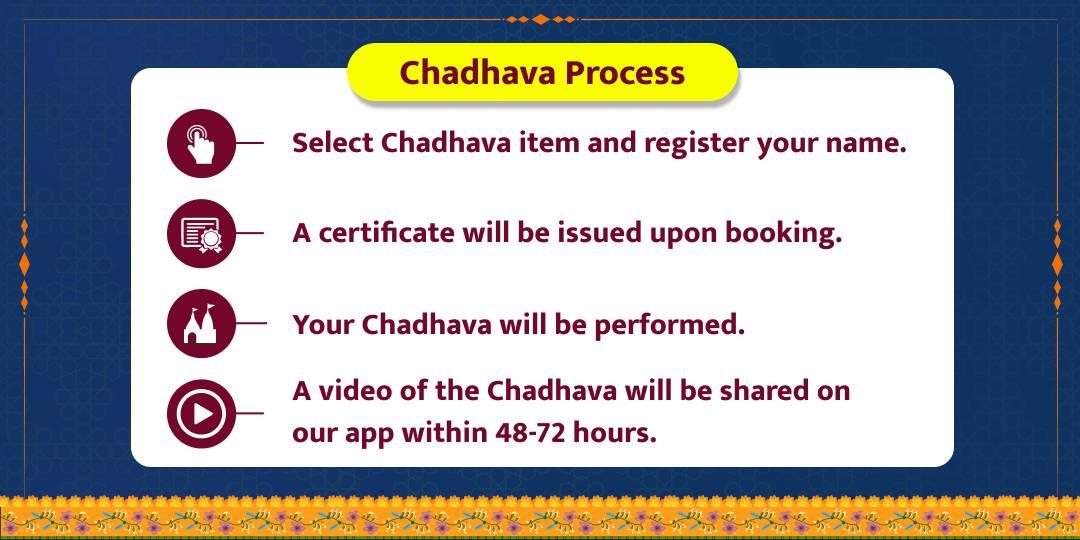 Chadhava Process

Select Chadhava item and register your name.

A certificate will be issued upon booking.

Your Chadhava will be performed.

A video of the Chadhava will be shared on our app within 48-72 hours.